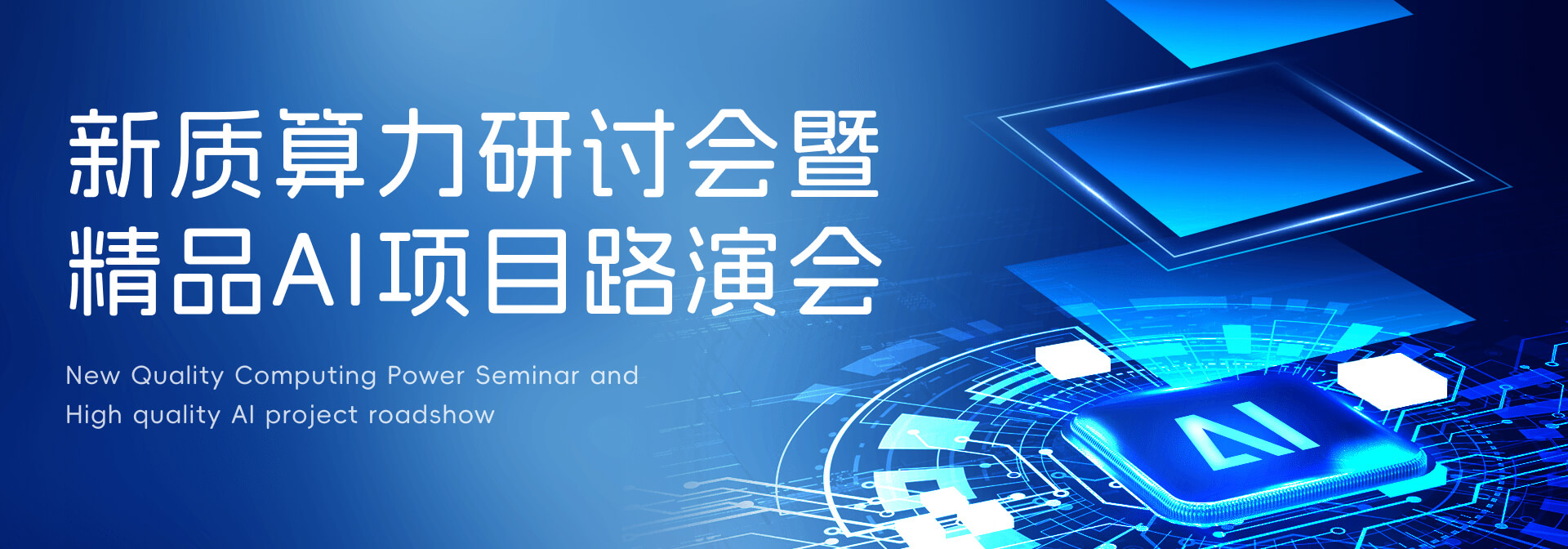 新质算力研讨会暨
精品AI项目路演会

New Quality Computing Power Seminar and
High quality AI project roadshow

AI